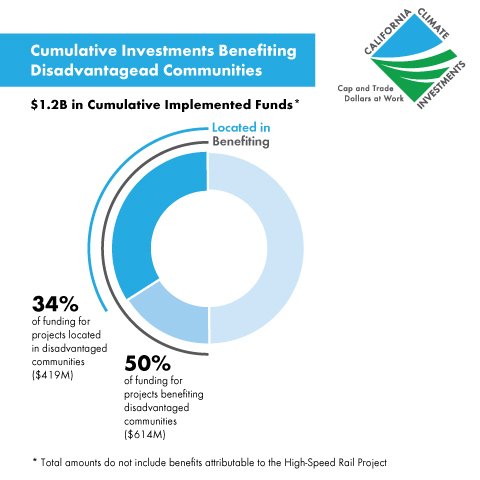 Cumulative Investments Benefiting Disadvantagead Communities

CALIFORNIA CLIMATE INVESTMENTS

Cap and Trade Dollars at Work

$1.2B in Cumulative Implemented Funds*

Located in

Benefiting

34%
of funding for projects located in disadvantaged communities ($419M)

50%
of funding for projects benefiting disadvantaged communities ($614M)

* Total amounts do not include benefits attributable to the High-Speed Rail Project